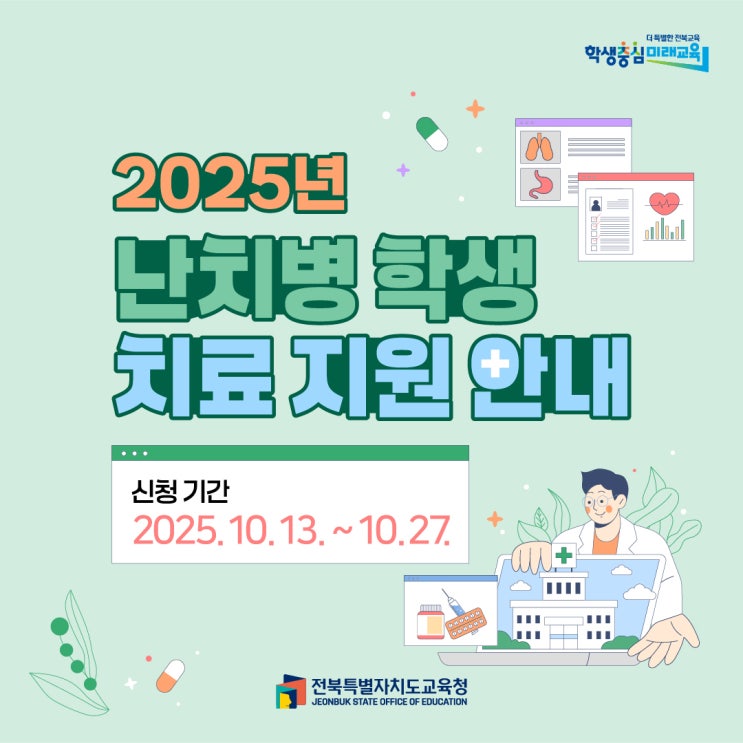 더 특별한 전북교육
학생중심 미래교육

2025년
난치병 학생
치료 지원 안내

신청 기간
2025. 10. 13. ~ 10. 27.

전북특별자치도교육청
JEONBUK STATE OFFICE OF EDUCATION